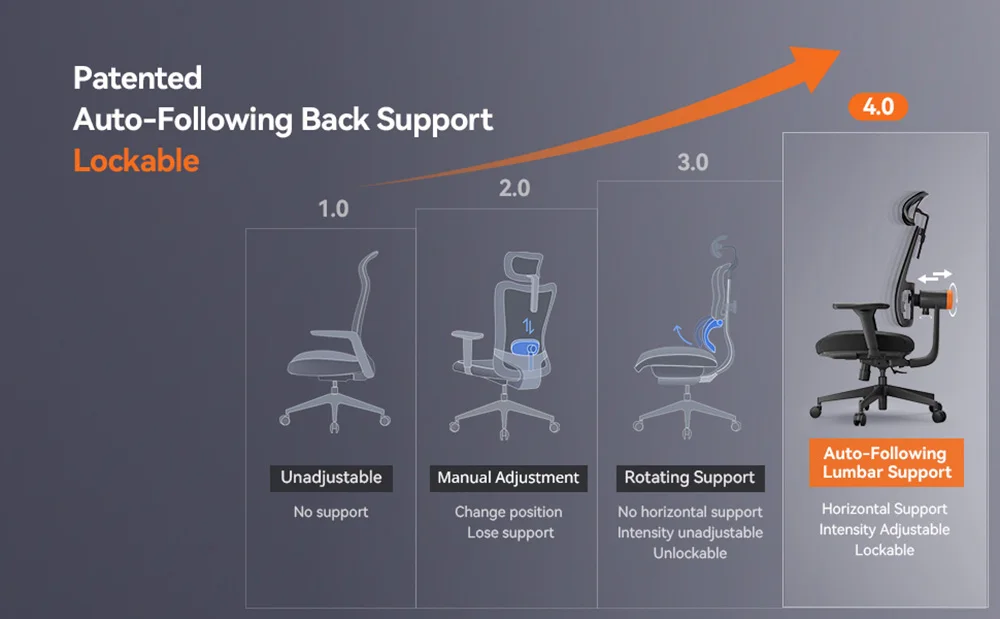 Patented
Auto-Following Back Support
Lockable

1.0

Unadjustable

No support

2.0

Manual Adjustment

Change position
Lose support

3.0

Rotating Support

No horizontal support
Intensity unadjustable
Unlockable

4.0

Auto-Following
Lumbar Support

Horizontal Support
Intensity Adjustable
Lockable